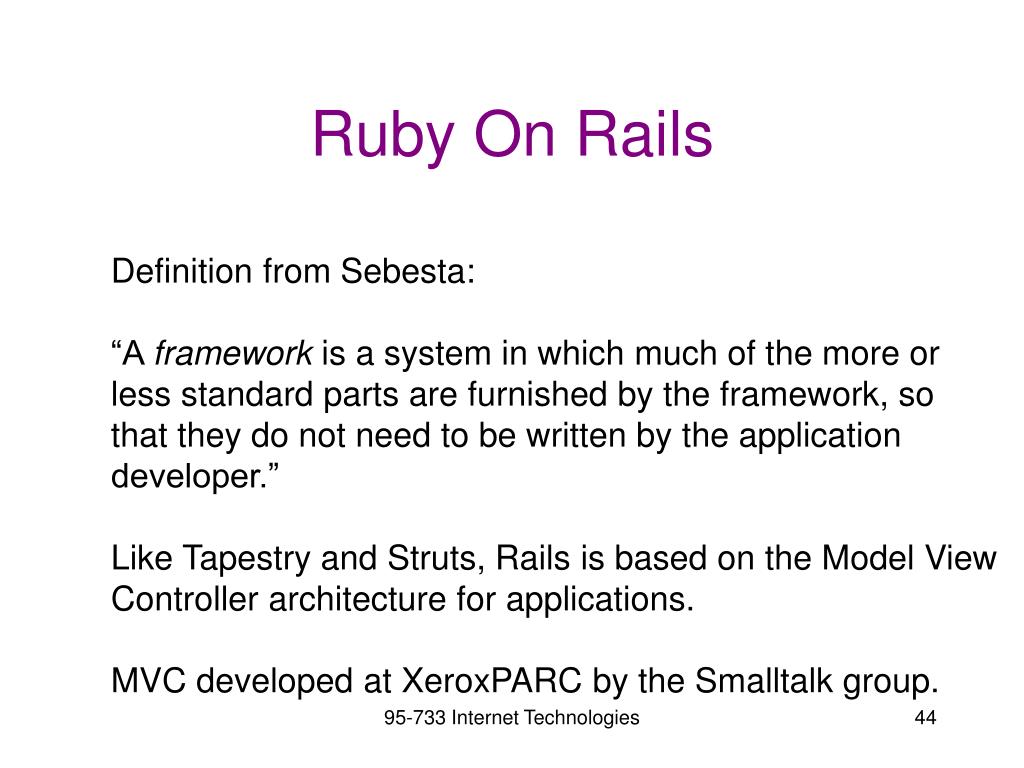 Ruby On Rails

Definition from Sebesta:

“A framework is a system in which much of the more or less standard parts are furnished by the framework, so that they do not need to be written by the application developer.”

Like Tapestry and Struts, Rails is based on the Model View Controller architecture for applications.

MVC developed at XeroxPARC by the Smalltalk group.

95-733 Internet Technologies

44